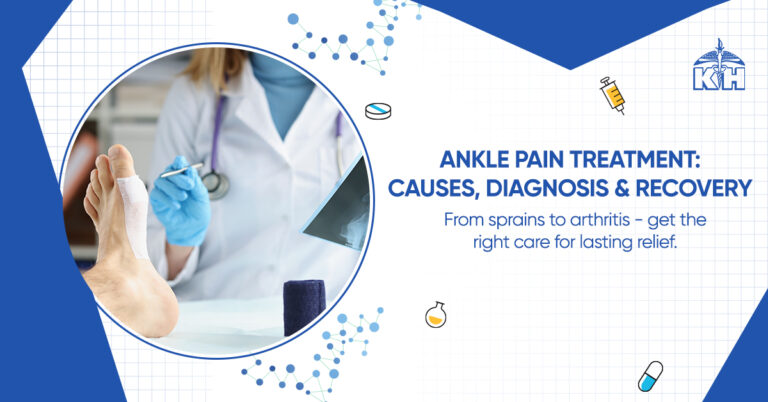 KH

ANKLE PAIN TREATMENT: CAUSES, DIAGNOSIS & RECOVERY

From sprains to arthritis - get the right care for lasting relief.